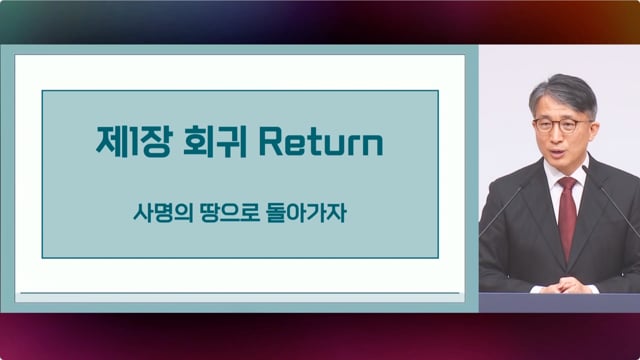 제1장 회귀 Return

사명의 땅으로 돌아가자